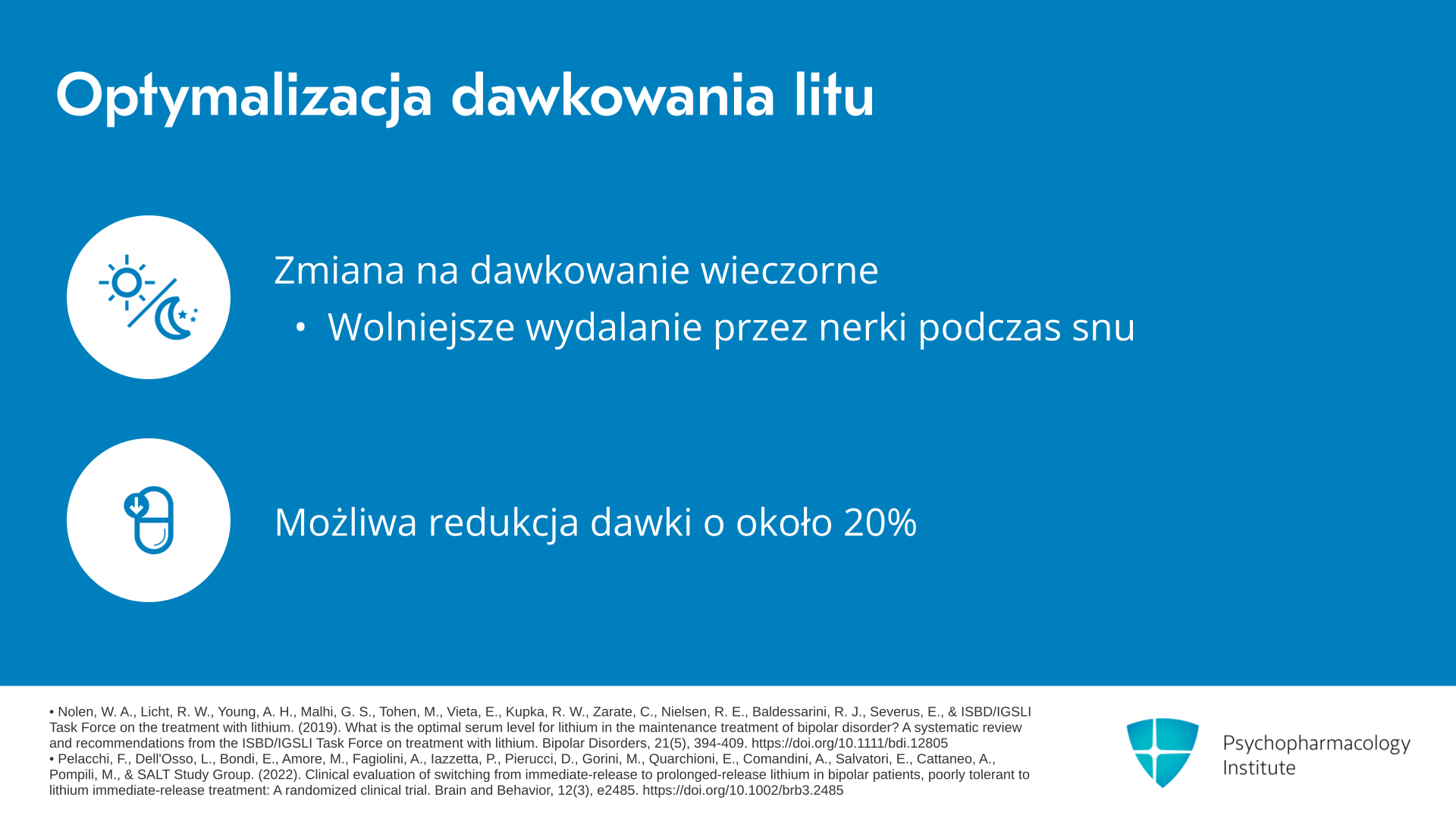 Optymalizacja dawkowania litu

Zmiana na dawkowanie wieczorne

• Wolniejsze wydalanie przez nerki podczas snu

Możliwa redukcja dawki o około 20%

• Nolen, W. A., Licht, R. W., Young, A. H., Malhi, G. S., Tohen, M., Vieta, E., Kupka, R. W., Zarate, C., Nielsen, R. E., Baldessarini, R. J., Severus, E., & ISBD/IGSLI Task Force on the treatment with lithium. (2019). What is the optimal serum level for lithium in the maintenance treatment of bipolar disorder? A systematic review and recommendations from the ISBD/IGSLI Task Force on treatment with lithium. Bipolar Disorders, 21(5), 394-409. https://doi.org/10.1111/bdi.12805
• Pelacchi, F., Dell'Osso, L., Bondi, E., Amore, M., Fagiolini, A., Iazzetta, P., Pierucci, D., Gorini, M., Quarchioni, E., Comandini, A., Salvatori, E., Cattaneo, A., Pompili, M., & SALT Study Group. (2022). Clinical evaluation of switching from immediate-release to prolonged-release lithium in bipolar patients, poorly tolerant to lithium immediate-release treatment: A randomized clinical trial. Brain and Behavior, 12(3), e2485. https://doi.org/10.1002/brb3.2485

Psychopharmacology Institute